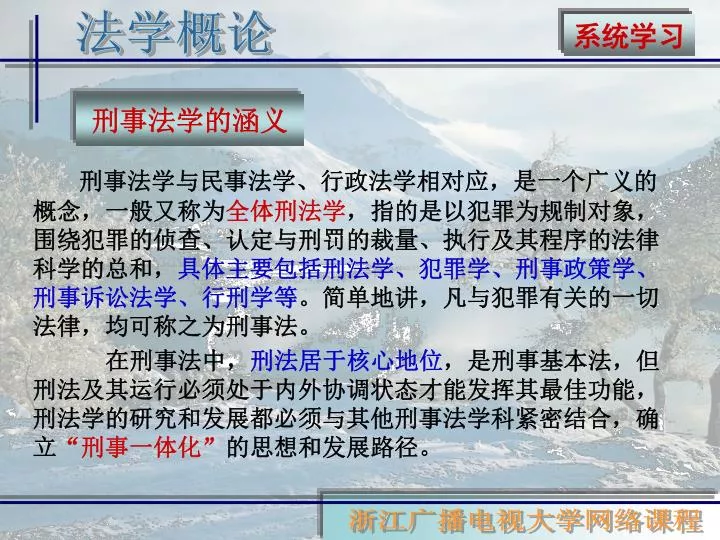 法学概论

系统学习

刑事法学的涵义

刑事法学与民事法学、行政法学相对应，是一个广义的概念，一般又称为全体刑法学，指的是以犯罪为规制对象，围绕犯罪的侦查、认定与刑罚的裁量、执行及其程序的法律科学的总和，具体主要包括刑法学、犯罪学、刑事政策学、刑事诉讼法学、行刑学等。简单地讲，凡与犯罪有关的一切法律，均可称之为刑事法。

在刑事法中，刑法居于核心地位，是刑事基本法，但刑法及其运行必须处于内外协调状态才能发挥其最佳功能，刑法学的研究和发展都必须与其他刑事法学科紧密结合，确立“刑事一体化”的思想和发展路径。

浙江广播电视大学网络课程